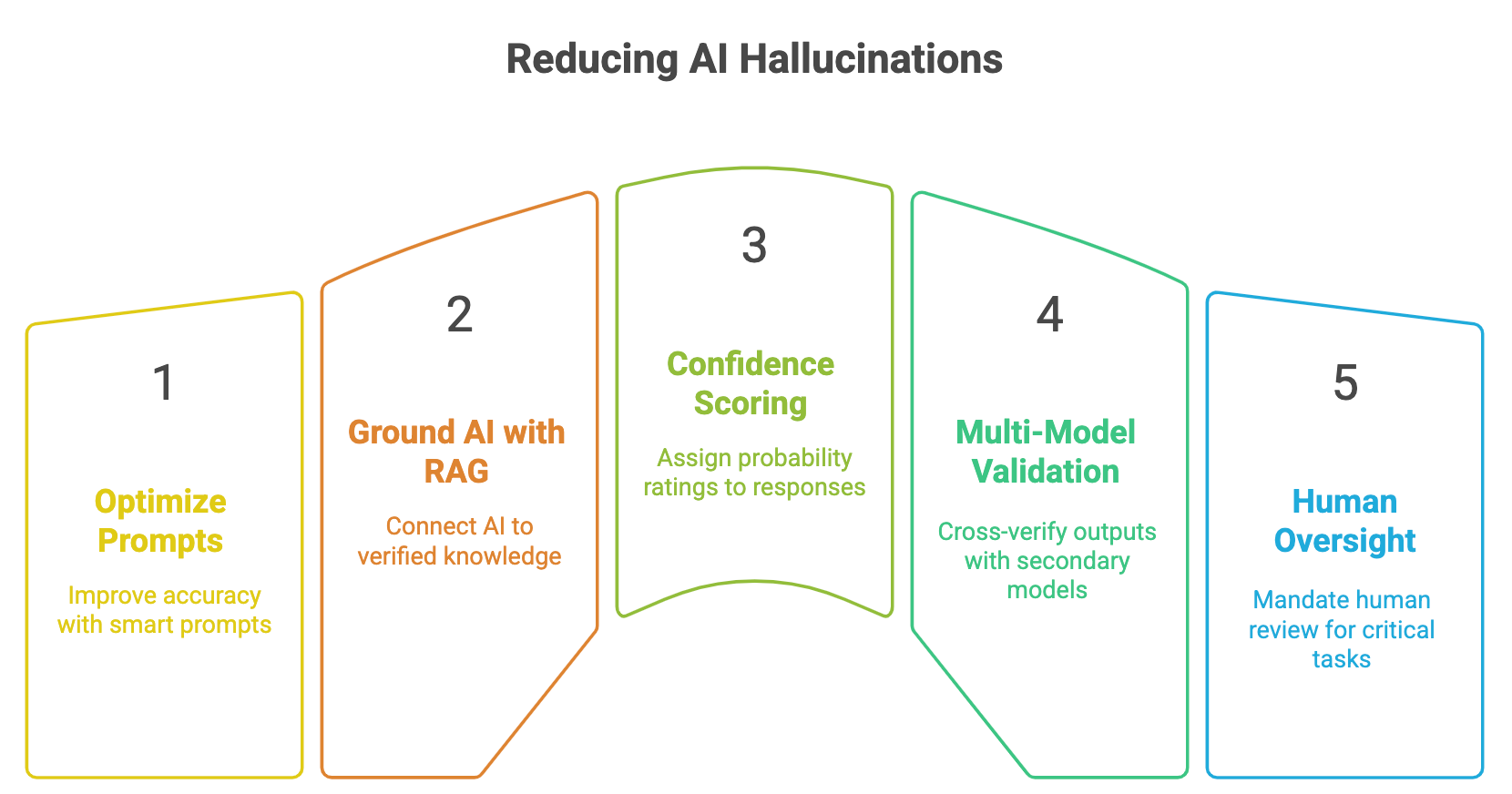 Reducing AI Hallucinations

1

Optimize Prompts

Improve accuracy with smart prompts

2

Ground AI with RAG

Connect AI to verified knowledge

3

Confidence Scoring

Assign probability ratings to responses

4

Multi-Model Validation

Cross-verify outputs with secondary models

5

Human Oversight

Mandate human review for critical tasks